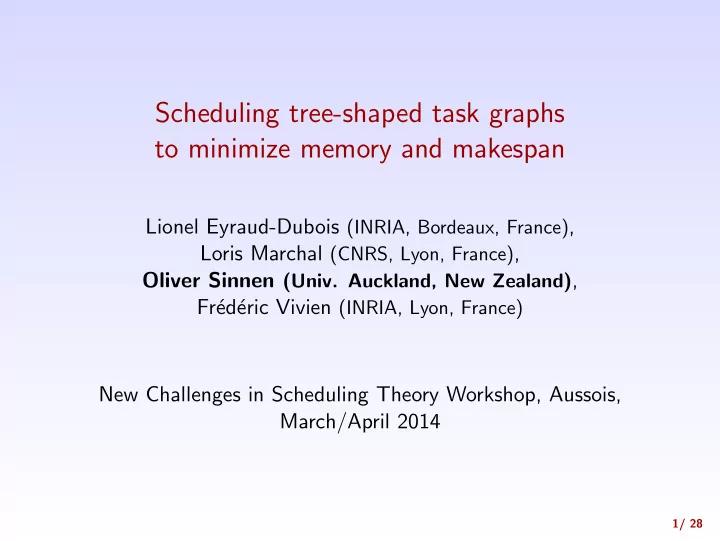 Scheduling tree-shaped task graphs to minimize memory and makespan

Lionel Eyraud-Dubois (INRIA, Bordeaux, France),
Loris Marchal (CNRS, Lyon, France),
Oliver Sinnen (Univ. Auckland, New Zealand),
Frédéric Vivien (INRIA, Lyon, France)

New Challenges in Scheduling Theory Workshop, Aussois, March/April 2014

1/ 28